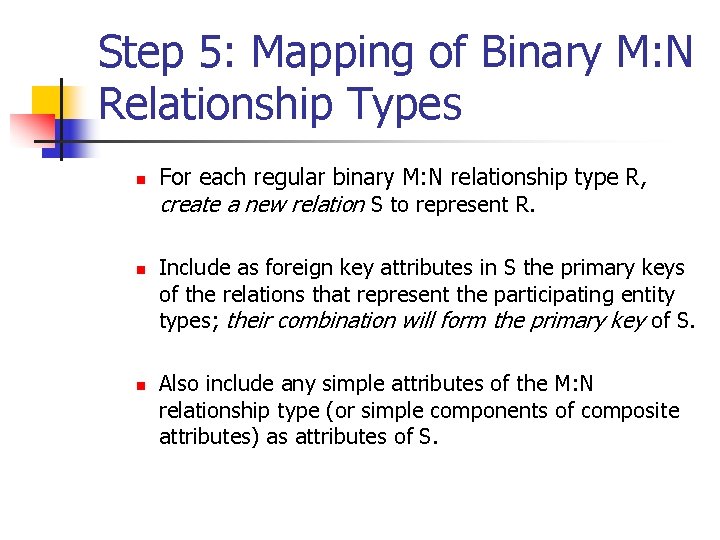 Step 5: Mapping of Binary M:N Relationship Types

- For each regular binary M:N relationship type R, create a new relation S to represent R.

- Include as foreign key attributes in S the primary keys of the relations that represent the participating entity types; their combination will form the primary key of S.

- Also include any simple attributes of the M:N relationship type (or simple components of composite attributes) as attributes of S.